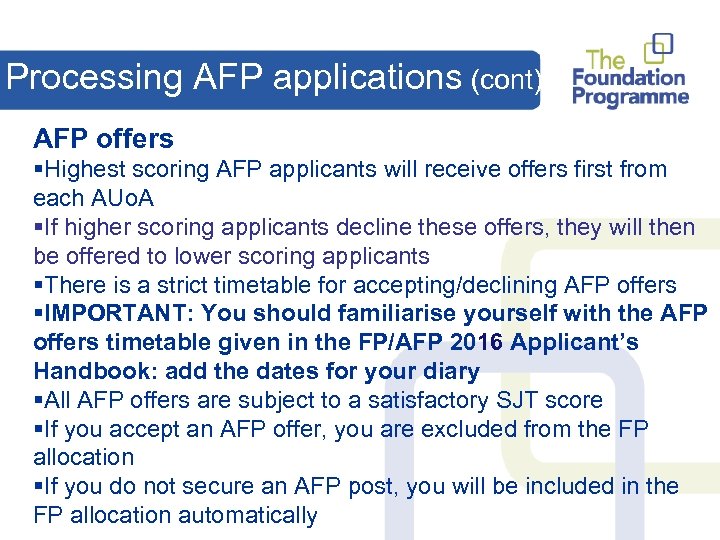 Processing AFP applications (cont)

The Foundation Programme

AFP offers

▪Highest scoring AFP applicants will receive offers first from each AUoA

▪If higher scoring applicants decline these offers, they will then be offered to lower scoring applicants

▪There is a strict timetable for accepting/declining AFP offers

▪IMPORTANT: You should familiarise yourself with the AFP offers timetable given in the FP/AFP 2016 Applicant's Handbook: add the dates for your diary

▪All AFP offers are subject to a satisfactory SJT score

▪If you accept an AFP offer, you are excluded from the FP allocation

▪If you do not secure an AFP post, you will be included in the FP allocation automatically